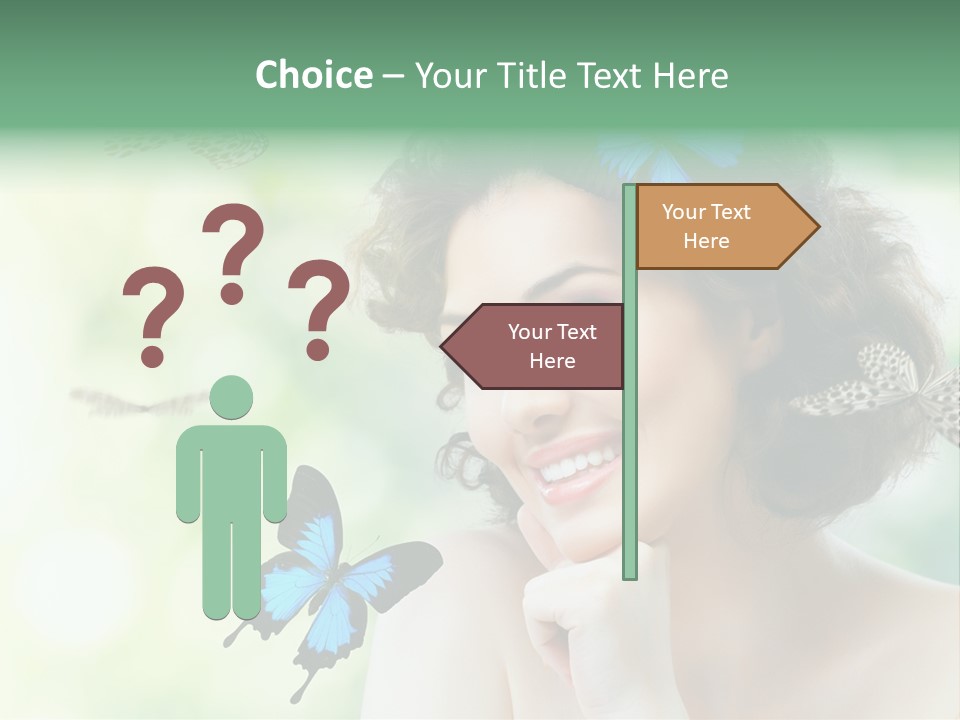 Choice – Your Title Text Here

? ? ?

Your Text Here

Your Text Here